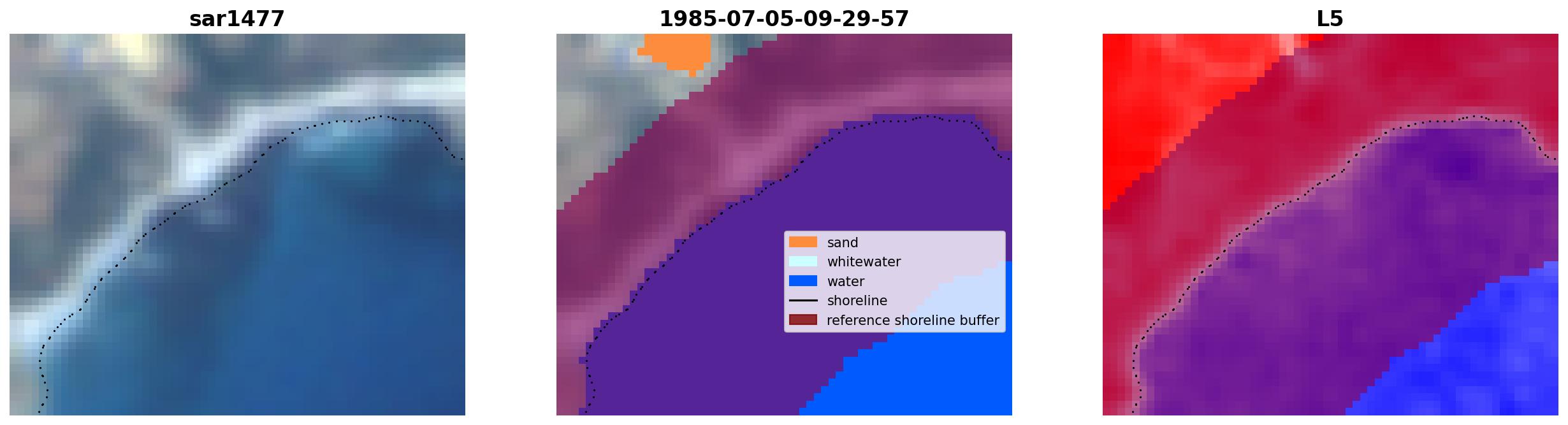 sar1477

1985-07-05-09-29-57

sand
whitewater
water
shoreline
reference shoreline buffer

L5